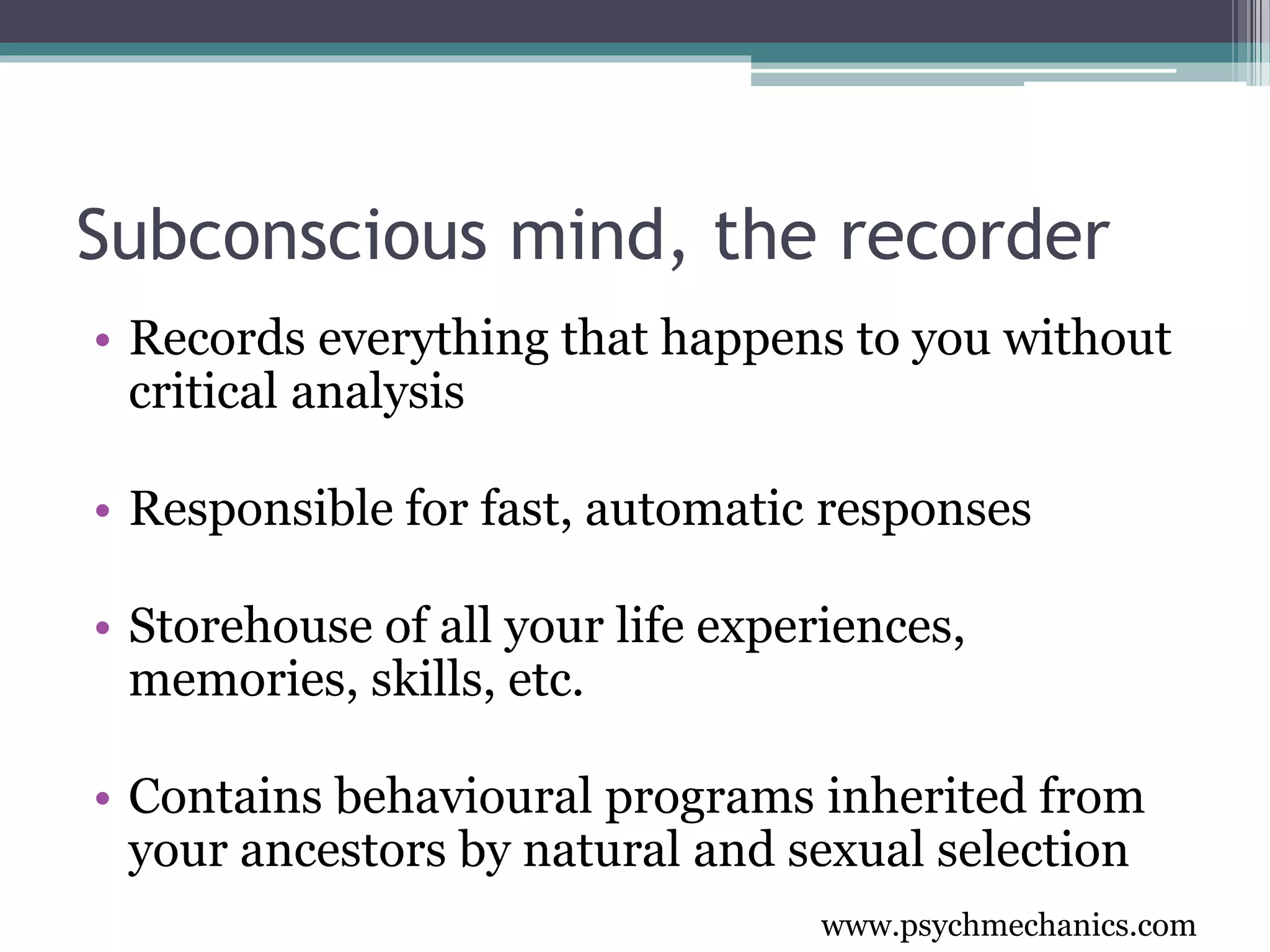 Subconscious mind, the recorder

• Records everything that happens to you without critical analysis

• Responsible for fast, automatic responses

• Storehouse of all your life experiences, memories, skills, etc.

• Contains behavioural programs inherited from your ancestors by natural and sexual selection

www.psychmechanics.com